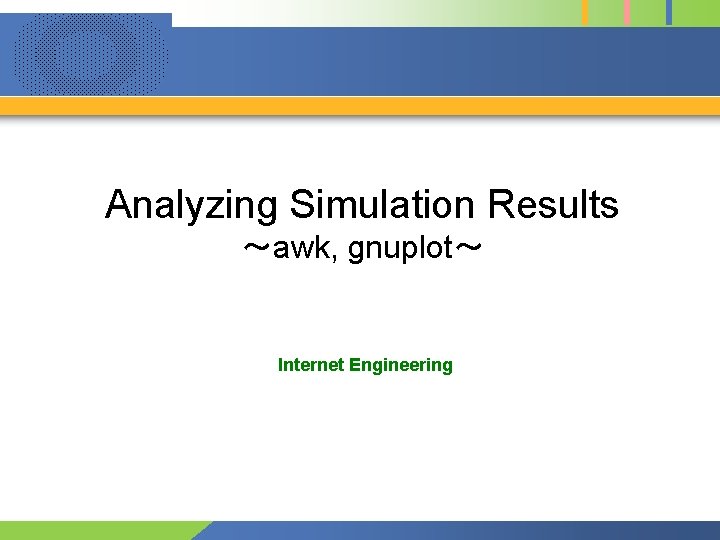 Analyzing Simulation Results
～awk, gnuplot～

Internet Engineering